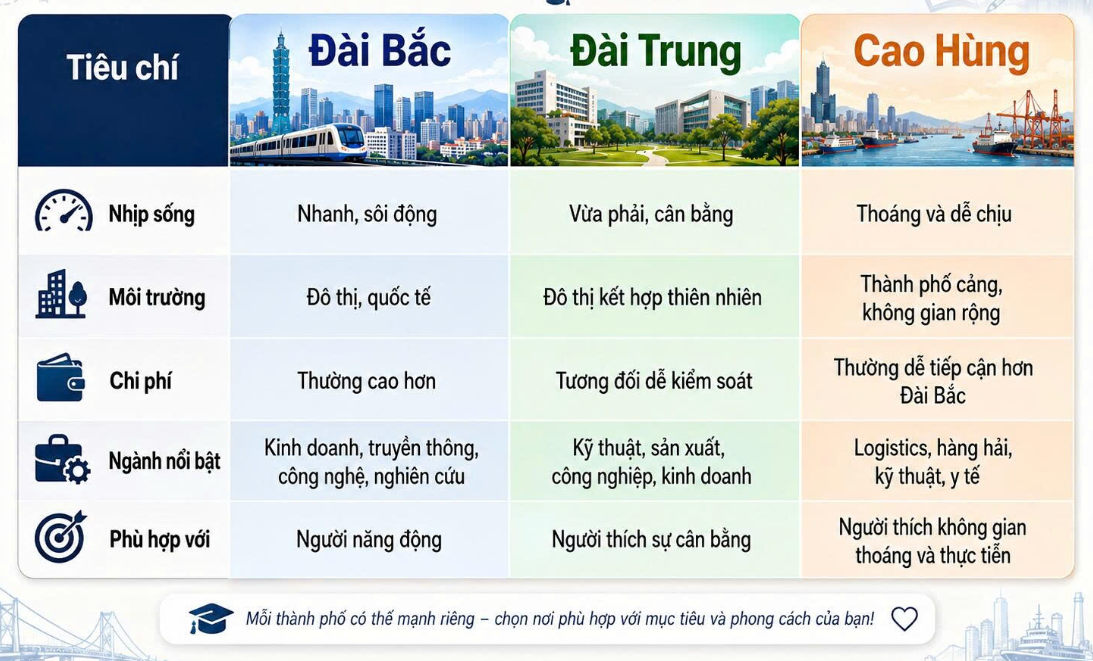 | Tiêu chí | Đài Bắc | Đài Trung | Cao Hùng |
|---|---|---|---|
| Nhịp sống | Nhanh, sôi động | Vừa phải, cân bằng | Thoáng và dễ chịu |
| Môi trường | Đô thị, quốc tế | Đô thị kết hợp thiên nhiên | Thành phố cảng, không gian rộng |
| Chi phí | Thường cao hơn | Tương đối dễ kiểm soát | Thường dễ tiếp cận hơn Đài Bắc |
| Ngành nổi bật | Kinh doanh, truyền thông, công nghệ, nghiên cứu | Kỹ thuật, sản xuất, công nghiệp, kinh doanh | Logistics, hàng hải, kỹ thuật, y tế |
| Phù hợp với | Người năng động | Người thích sự cân bằng | Người thích không gian thoáng và thực tiễn |

Mỗi thành phố có thế mạnh riêng – chọn nơi phù hợp với mục tiêu và phong cách của bạn!